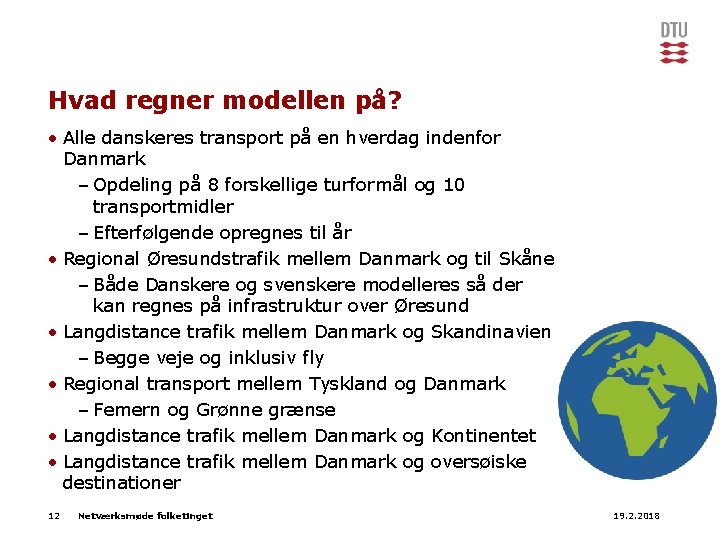 DTU

Hvad regner modellen på?

• Alle danskeres transport på en hverdag indenfor Danmark
– Opdeling på 8 forskellige turformål og 10 transportmidler
– Efterfølgende opregnes til år
• Regional Øresundstrafik mellem Danmark og til Skåne
– Både Danskere og svenskere modelleres så der kan regnes på infrastruktur over Øresund
• Langdistance trafik mellem Danmark og Skandinavien
– Begge veje og inklusiv fly
• Regional transport mellem Tyskland og Danmark
– Femern og Grønne grænse
• Langdistance trafik mellem Danmark og Kontinentet
• Langdistance trafik mellem Danmark og oversøiske destinationer

12 Netværksmøde folketinget 19.2.2018